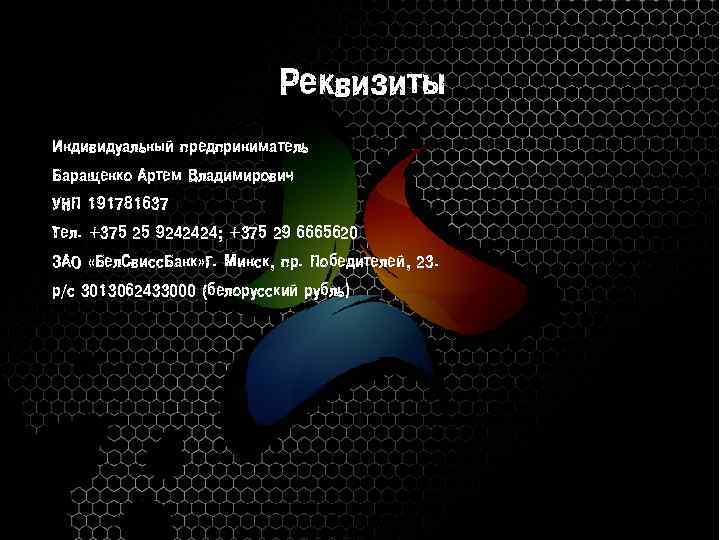 Реквизиты

Индивидуальный предприниматель

Баращенко Артем Владимирович

УНП 191781637

Тел. +375 25 9242424; +375 29 6665620

ЗАО «БелСвиссБанк»г. Минск, пр. Победителей, 23.

р/с 3013062433000 (белорусский рубль)